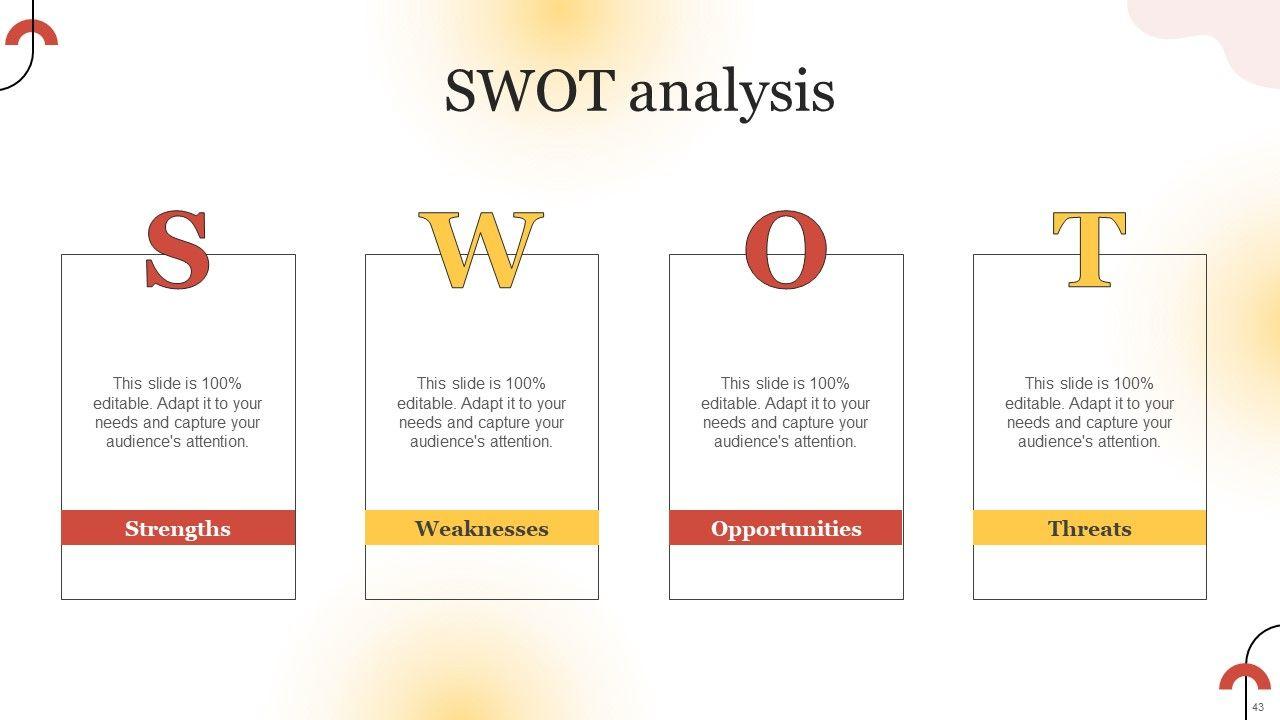 SWOT analysis

S

This slide is 100% editable. Adapt it to your needs and capture your audience's attention.

Strengths

W

This slide is 100% editable. Adapt it to your needs and capture your audience's attention.

Weaknesses

O

This slide is 100% editable. Adapt it to your needs and capture your audience's attention.

Opportunities

T

This slide is 100% editable. Adapt it to your needs and capture your audience's attention.

Threats

43